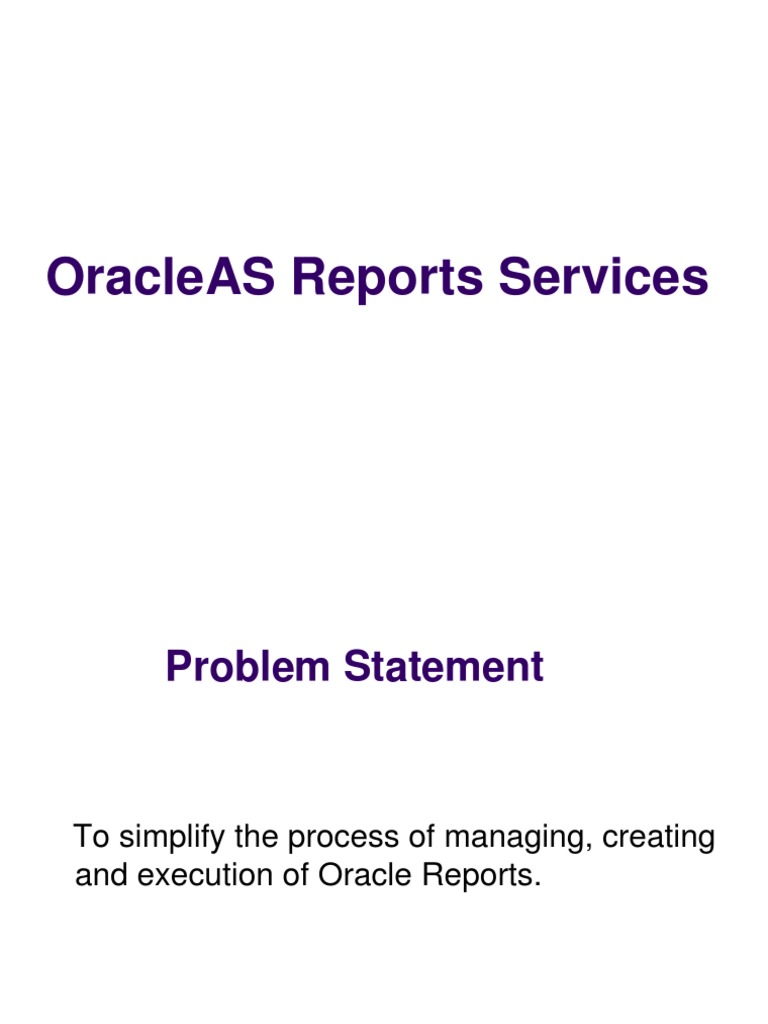 OracleAS Reports Services

Problem Statement

To simplify the process of managing, creating and execution of Oracle Reports.